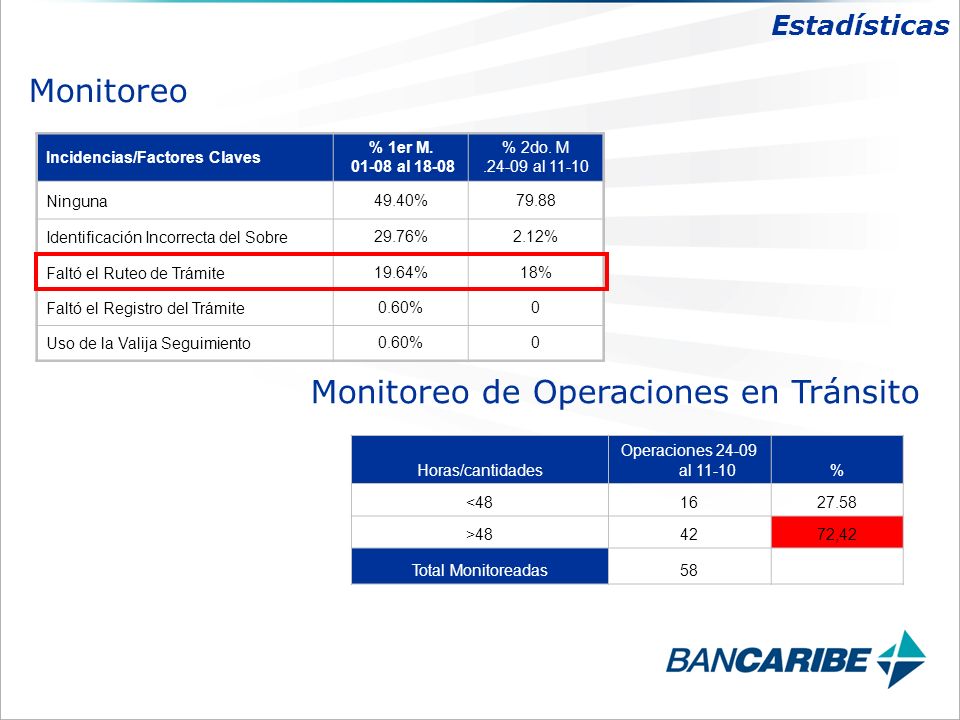 Estadísticas

Monitoreo

| Incidencias/Factores Claves | % 1er M. 01-08 al 18-08 | % 2do. M .24-09 al 11-10 |
|---|---|---|
| Ninguna | 49.40% | 79.88 |
| Identificación Incorrecta del Sobre | 29.76% | 2.12% |
| Faltó el Ruteo de Trámite | 19.64% | 18% |
| Faltó el Registro del Trámite | 0.60% | 0 |
| Uso de la Valija Seguimiento | 0.60% | 0 |

Monitoreo de Operaciones en Tránsito

| Horas/cantidades | Operaciones 24-09 al 11-10 | % |
|---|---|---|
| <48 | 16 | 27.58 |
| >48 | 42 | 72,42 |
| Total Monitoreadas | 58 | |

BANCARIBE